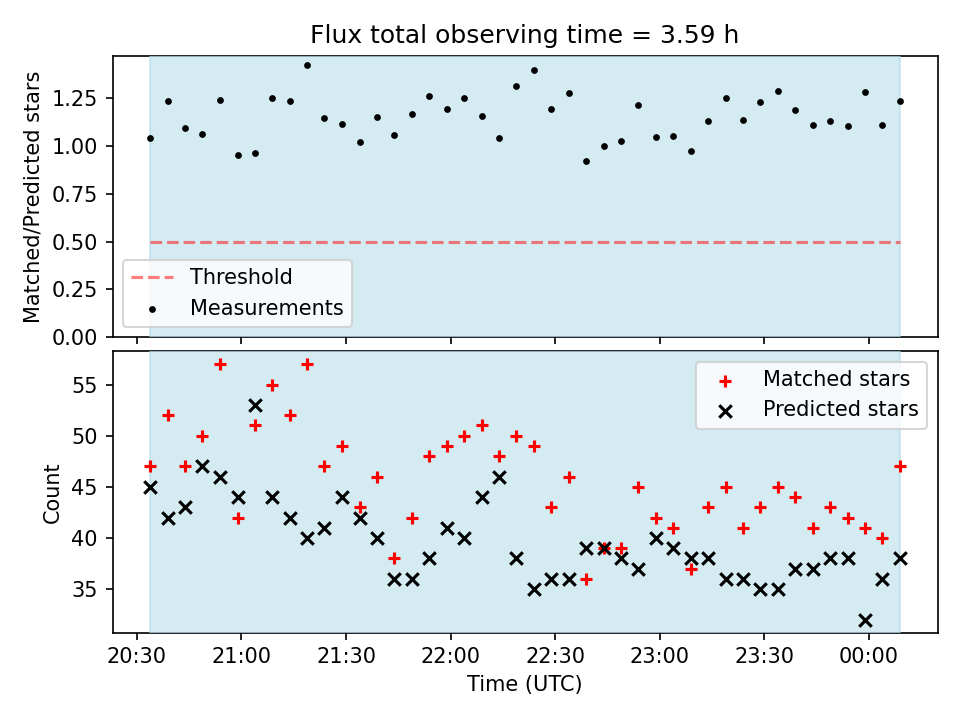 Flux total observing time = 3.59 h

Matched/Predicted stars

1.25
1.00
0.75
0.50
0.25
0.00

Threshold
Measurements

Count

55
50
45
40
35

Matched stars
Predicted stars

20:30
21:00
21:30
22:00
22:30
23:00
23:30
00:00

Time (UTC)